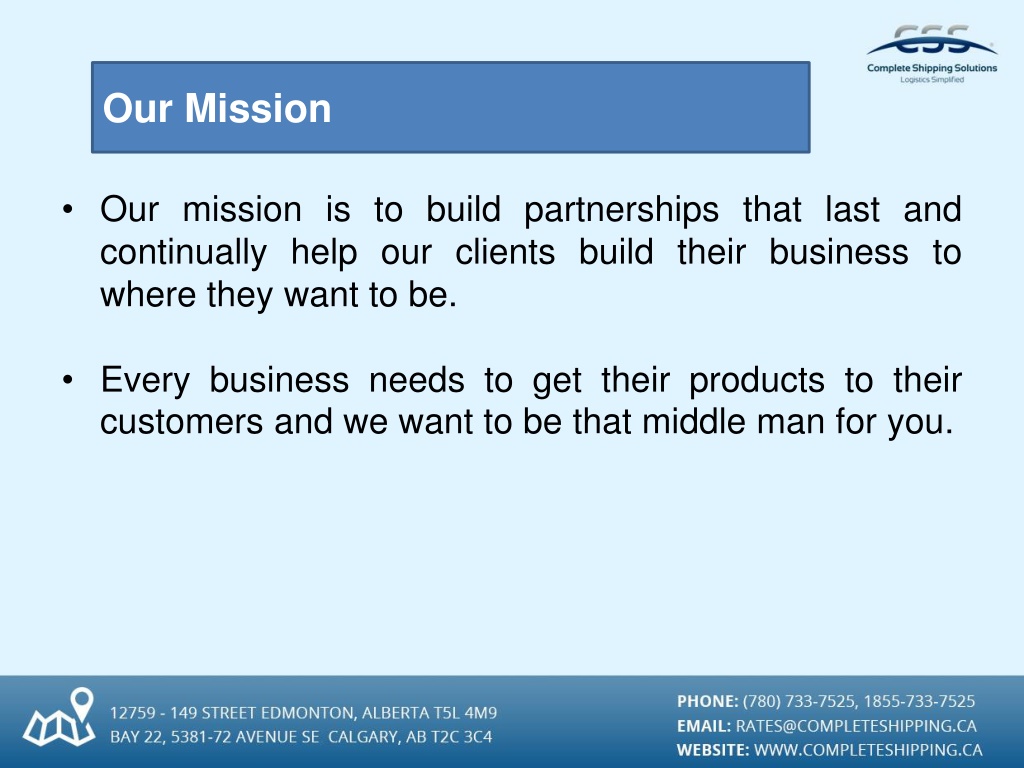 CSS
Complete Shipping Solutions
Logistics Simplified

Our Mission

• Our mission is to build partnerships that last and continually help our clients build their business to where they want to be.

• Every business needs to get their products to their customers and we want to be that middle man for you.

12759 - 149 STREET EDMONTON, ALBERTA T5L 4M9
BAY 22, 5381-72 AVENUE SE CALGARY, AB T2C 3C4

PHONE: (780) 733-7525, 1855-733-7525
EMAIL: RATES@COMPLETESHIPPING.CA
WEBSITE: WWW.COMPLETESHIPPING.CA